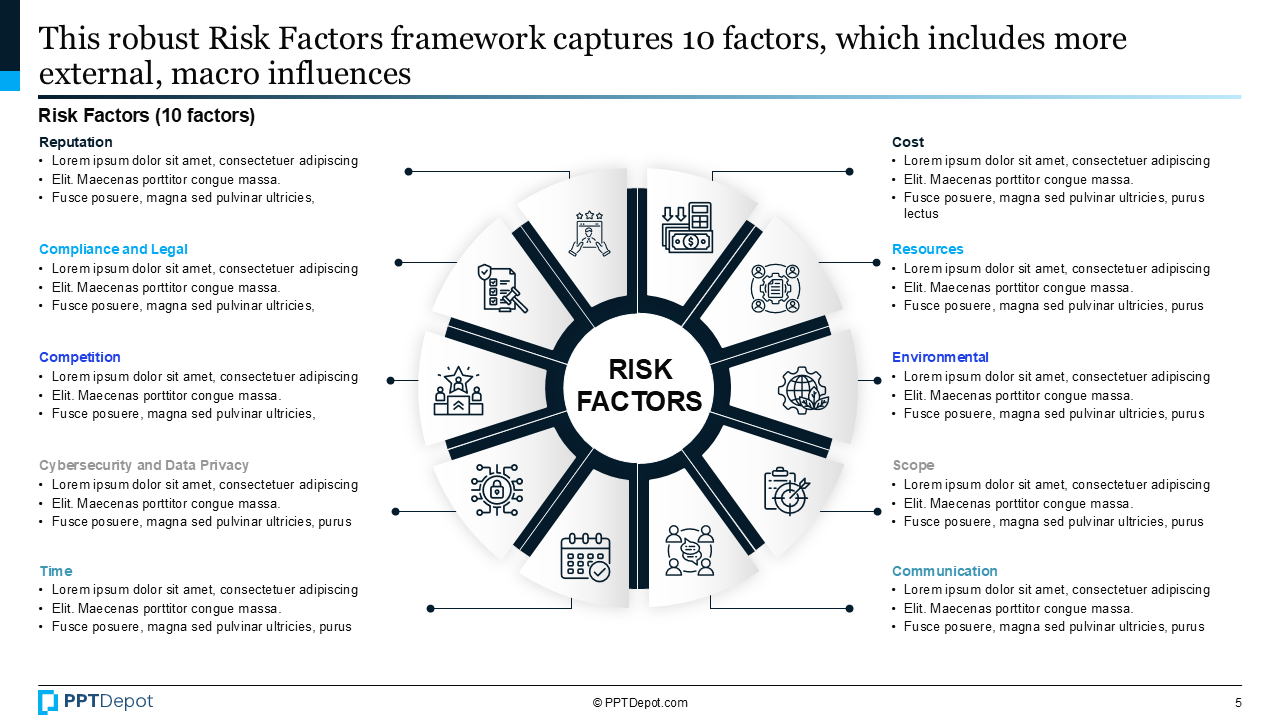 This robust Risk Factors framework captures 10 factors, which includes more external, macro influences

Risk Factors (10 factors)

Reputation
• Lorem ipsum dolor sit amet, consectetuer adipiscing
• Elit. Maecenas porttitor congue massa.
• Fusce posuere, magna sed pulvinar ultricies,

Compliance and Legal
• Lorem ipsum dolor sit amet, consectetuer adipiscing
• Elit. Maecenas porttitor congue massa.
• Fusce posuere, magna sed pulvinar ultricies,

Competition
• Lorem ipsum dolor sit amet, consectetuer adipiscing
• Elit. Maecenas porttitor congue massa.
• Fusce posuere, magna sed pulvinar ultricies,

Cybersecurity and Data Privacy
• Lorem ipsum dolor sit amet, consectetuer adipiscing
• Elit. Maecenas porttitor congue massa.
• Fusce posuere, magna sed pulvinar ultricies, purus

Time
• Lorem ipsum dolor sit amet, consectetuer adipiscing
• Elit. Maecenas porttitor congue massa.
• Fusce posuere, magna sed pulvinar ultricies, purus

RISK FACTORS

Cost
• Lorem ipsum dolor sit amet, consectetuer adipiscing
• Elit. Maecenas porttitor congue massa.
• Fusce posuere, magna sed pulvinar ultricies, purus lectus

Resources
• Lorem ipsum dolor sit amet, consectetuer adipiscing
• Elit. Maecenas porttitor congue massa.
• Fusce posuere, magna sed pulvinar ultricies, purus

Environmental
• Lorem ipsum dolor sit amet, consectetuer adipiscing
• Elit. Maecenas porttitor congue massa.
• Fusce posuere, magna sed pulvinar ultricies, purus

Scope
• Lorem ipsum dolor sit amet, consectetuer adipiscing
• Elit. Maecenas porttitor congue massa.
• Fusce posuere, magna sed pulvinar ultricies, purus

Communication
• Lorem ipsum dolor sit amet, consectetuer adipiscing
• Elit. Maecenas porttitor congue massa.
• Fusce posuere, magna sed pulvinar ultricies, purus

PPTDepot
© PPTDepot.com
5